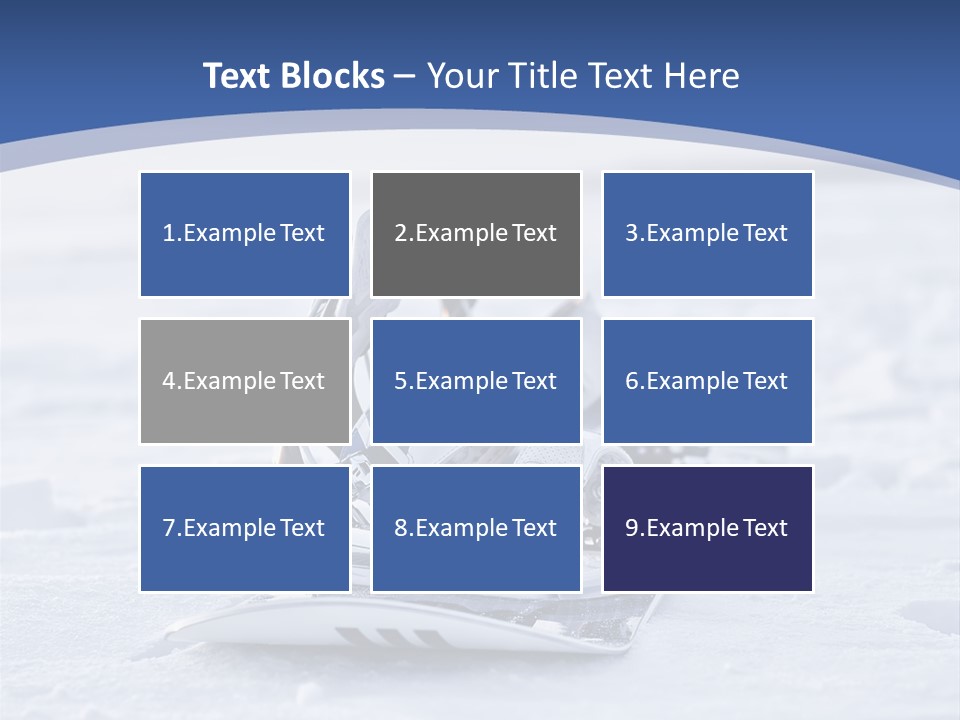 Text Blocks – Your Title Text Here

1.Example Text

2.Example Text

3.Example Text

4.Example Text

5.Example Text

6.Example Text

7.Example Text

8.Example Text

9.Example Text